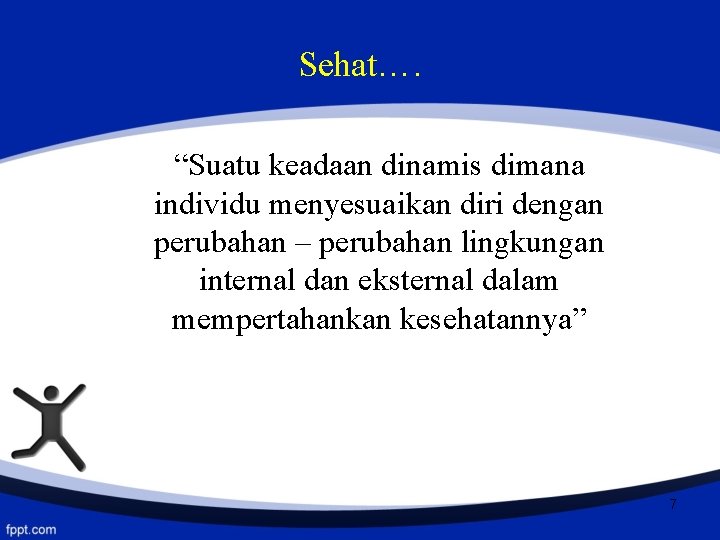 Sehat….

“Suatu keadaan dinamis dimana individu menyesuaikan diri dengan perubahan – perubahan lingkungan internal dan eksternal dalam mempertahankan kesehatannya”

7

fppt.com